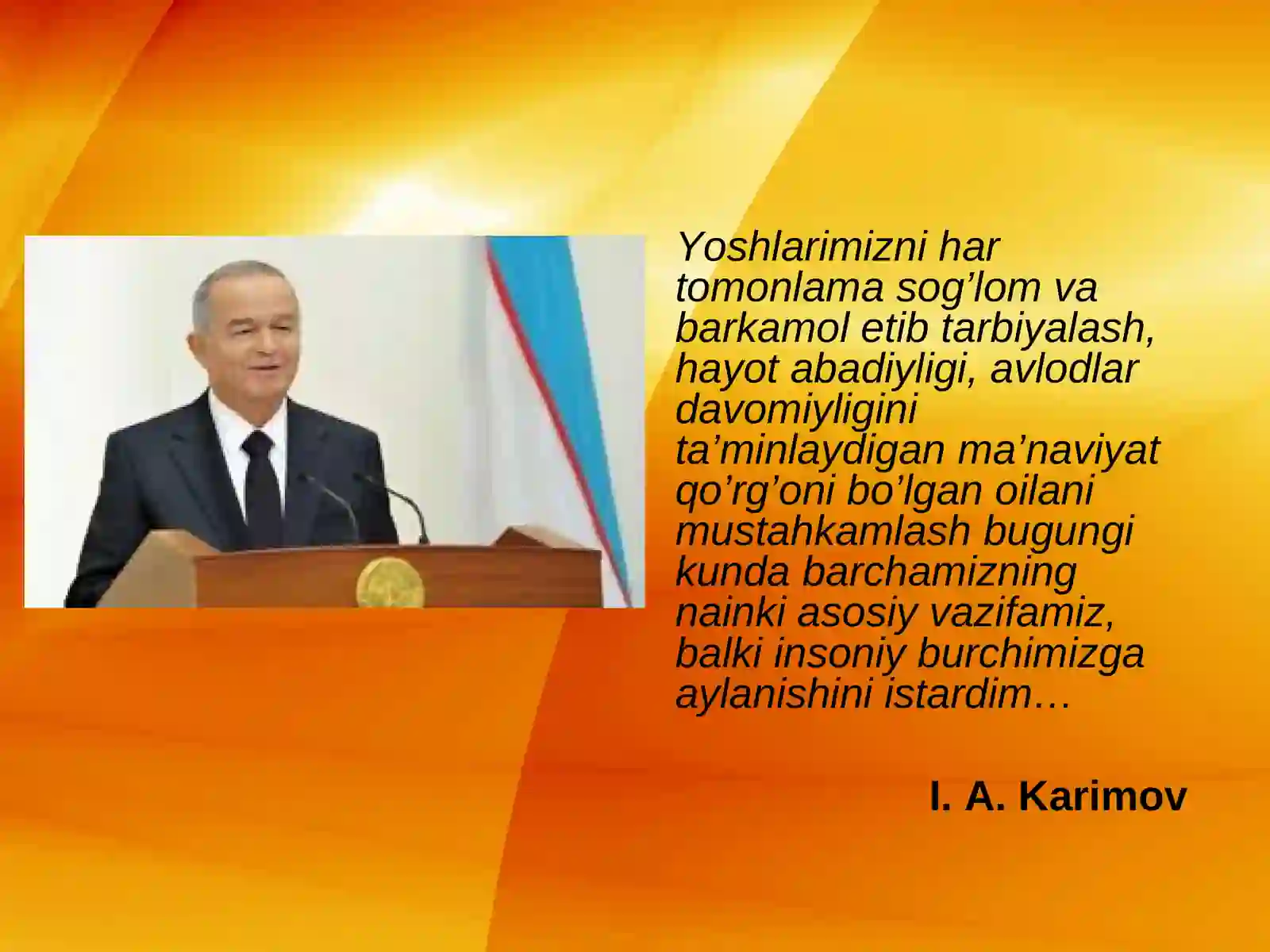 Yoshlarimizni har tomonlama sog’lom va barkamol etib tarbiyalash, hayot abadiyligi, avlodlar davomiyligini ta’minlaydigan ma’naviyat qo’rg’oni bo’lgan oilani mustahkamlash bugungi kunda barchamizning nainki asosiy vazifamiz, balki insoniy burchimizga aylanishini istardim…

I. A. Karimov